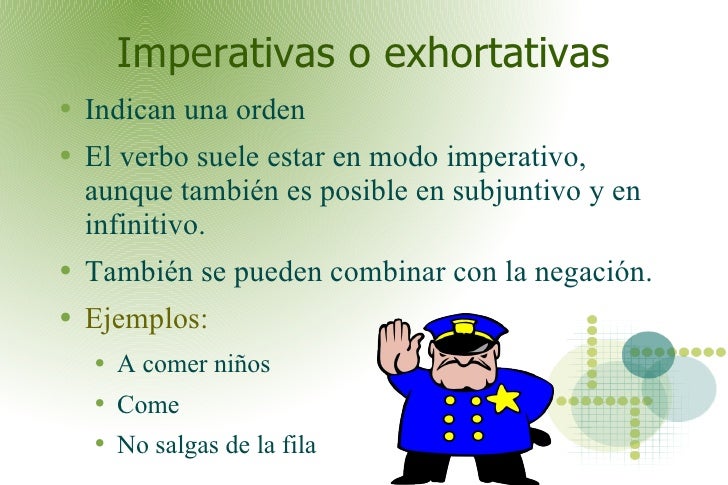 Imperativas o exhortativas

• Indican una orden

• El verbo suele estar en modo imperativo, aunque también es posible en subjuntivo y en infinitivo.

• También se pueden combinar con la negación.

• Ejemplos:

• A comer niños

• Come

• No salgas de la fila